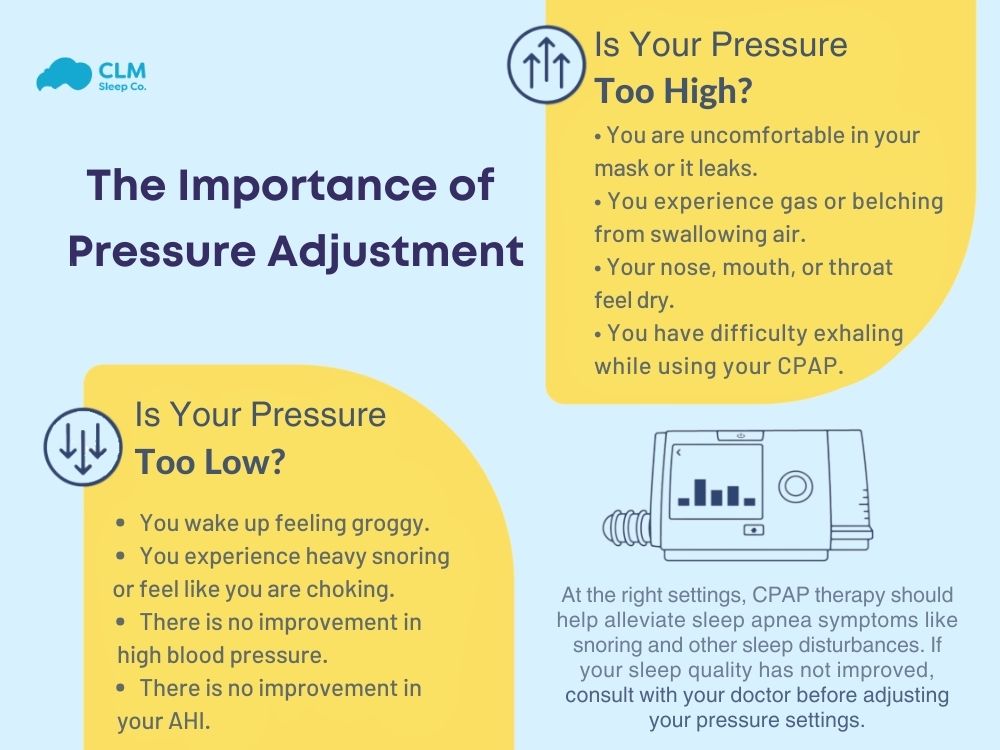 CLM
Sleep Co.

The Importance of Pressure Adjustment

Is Your Pressure
Too High?

• You are uncomfortable in your mask or it leaks.
• You experience gas or belching from swallowing air.
• Your nose, mouth, or throat feel dry.
• You have difficulty exhaling while using your CPAP.

Is Your Pressure
Too Low?

• You wake up feeling groggy.
• You experience heavy snoring or feel like you are choking.
• There is no improvement in high blood pressure.
• There is no improvement in your AHI.

At the right settings, CPAP therapy should help alleviate sleep apnea symptoms like snoring and other sleep disturbances. If your sleep quality has not improved, consult with your doctor before adjusting your pressure settings.